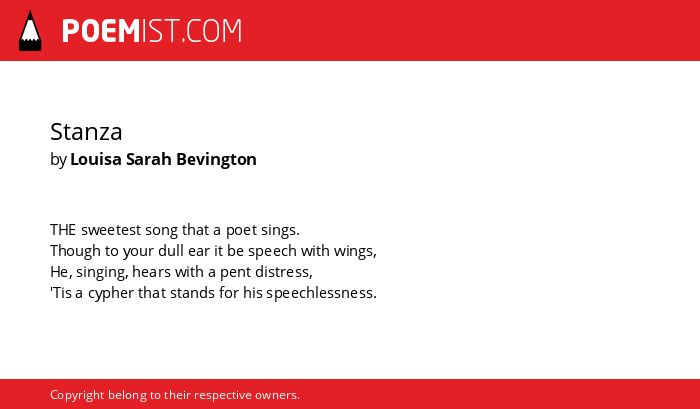 POEMIST.COM

Stanza
by Louisa Sarah Bevington

THE sweetest song that a poet sings.
Though to your dull ear it be speech with wings,
He, singing, hears with a pent distress,
'Tis a cypher that stands for his speechlessness.

Copyright belong to their respective owners.